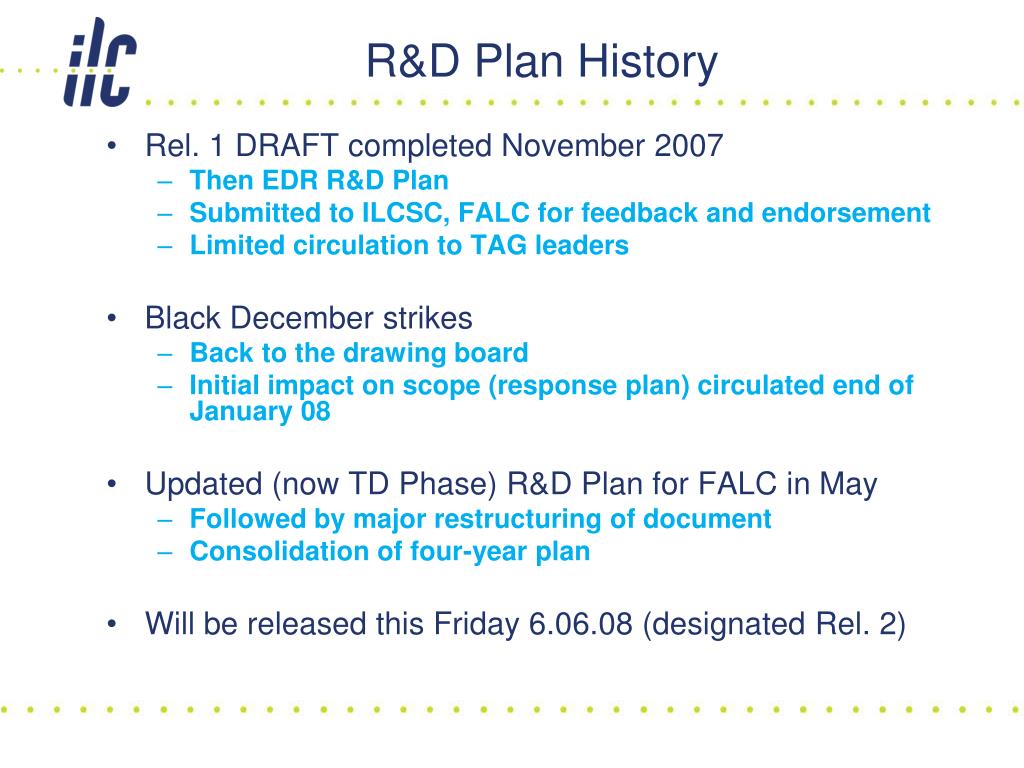 ilc

R&D Plan History

• Rel. 1 DRAFT completed November 2007
– Then EDR R&D Plan
– Submitted to ILCSC, FALC for feedback and endorsement
– Limited circulation to TAG leaders

• Black December strikes
– Back to the drawing board
– Initial impact on scope (response plan) circulated end of January 08

• Updated (now TD Phase) R&D Plan for FALC in May
– Followed by major restructuring of document
– Consolidation of four-year plan

• Will be released this Friday 6.06.08 (designated Rel. 2)